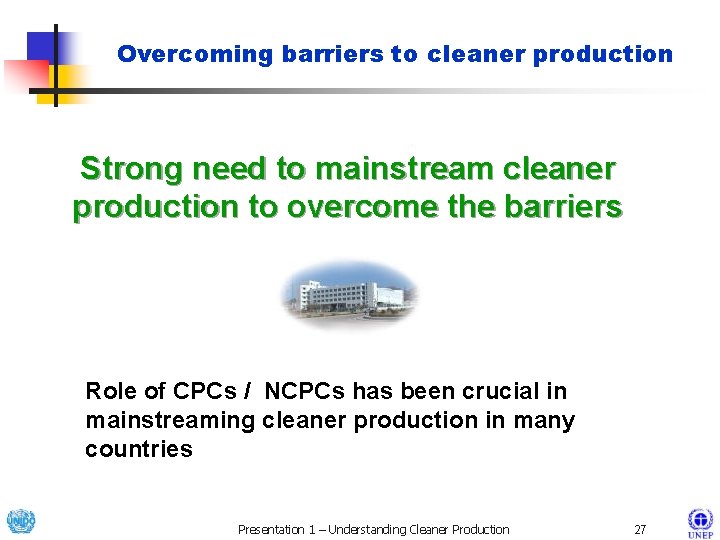 Overcoming barriers to cleaner production

Strong need to mainstream cleaner production to overcome the barriers

Role of CPCs / NCPCs has been crucial in mainstreaming cleaner production in many countries

UNIDO

Presentation 1 – Understanding Cleaner Production

27

UNEP